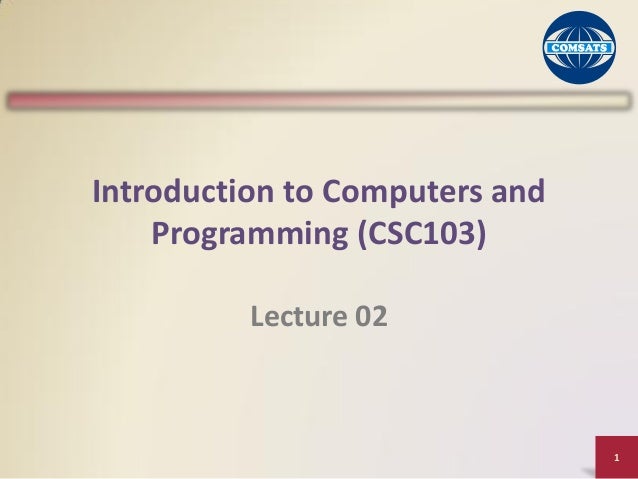 COMSATS

Introduction to Computers and Programming (CSC103)

Lecture 02

1